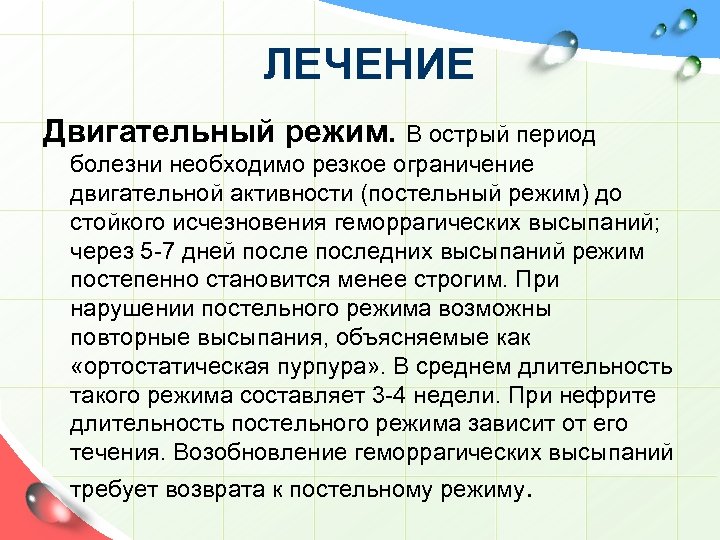 ЛЕЧЕНИЕ

Двигательный режим. В острый период болезни необходимо резкое ограничение двигательной активности (постельный режим) до стойкого исчезновения геморрагических высыпаний; через 5-7 дней после последних высыпаний режим постепенно становится менее строгим. При нарушении постельного режима возможны повторные высыпания, объясняемые как «ортостатическая пурпура». В среднем длительность такого режима составляет 3-4 недели. При нефрите длительность постельного режима зависит от его течения. Возобновление геморрагических высыпаний требует возврата к постельному режиму.